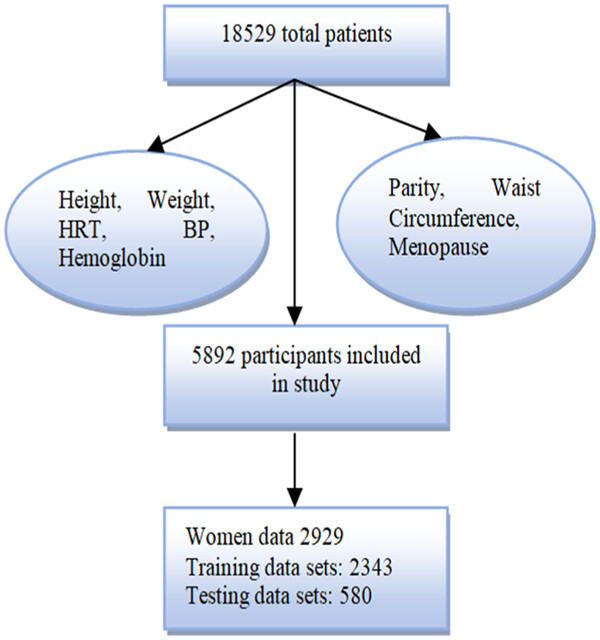 18529 total patients

Height, Weight, HRT, BP, Hemoglobin

Parity, Waist Circumference, Menopause

5892 participants included in study

Women data 2929
Training data sets: 2343
Testing data sets: 580